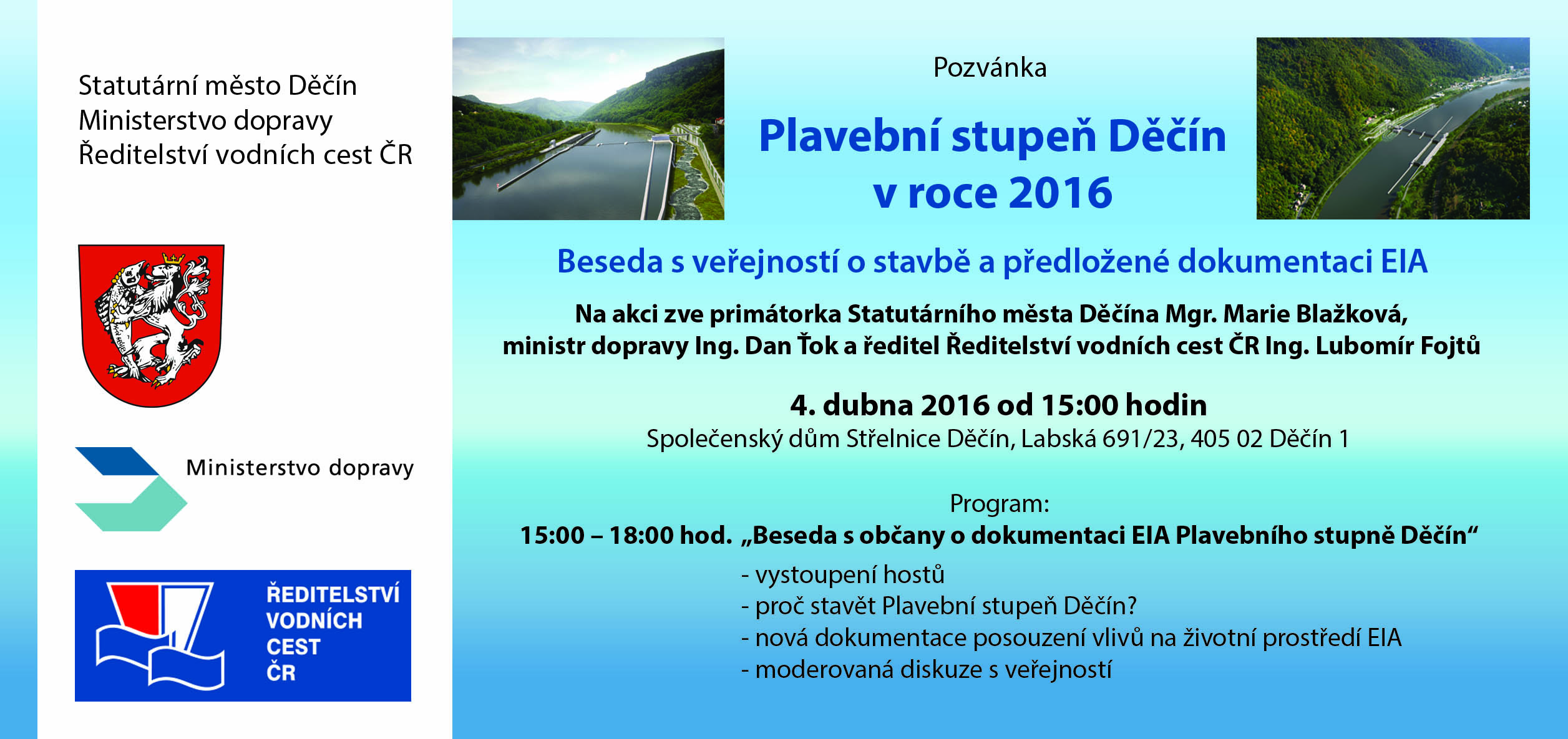 Statutární město Děčín
Ministerstvo dopravy
Ředitelství vodních cest ČR

Ministerstvo dopravy

ŘEDITELSTVÍ VODNÍCH CEST ČR

Pozvánka

Plavební stupeň Děčín v roce 2016

Beseda s veřejností o stavbě a předložené dokumentaci EIA

Na akci zve primátorka Statutárního města Děčína Mgr. Marie Blažková, ministr dopravy Ing. Dan Ťok a ředitel Ředitelství vodních cest ČR Ing. Lubomír Fojtů

4. dubna 2016 od 15:00 hodin
Společenský dům Střelnice Děčín, Labská 691/23, 405 02 Děčín 1

Program:
15:00 – 18:00 hod. „Beseda s občany o dokumentaci EIA Plavebního stupně Děčín“
- vystoupení hostů
- proč stavět Plavební stupeň Děčín?
- nová dokumentace posouzení vlivů na životní prostředí EIA
- moderovaná diskuze s veřejností